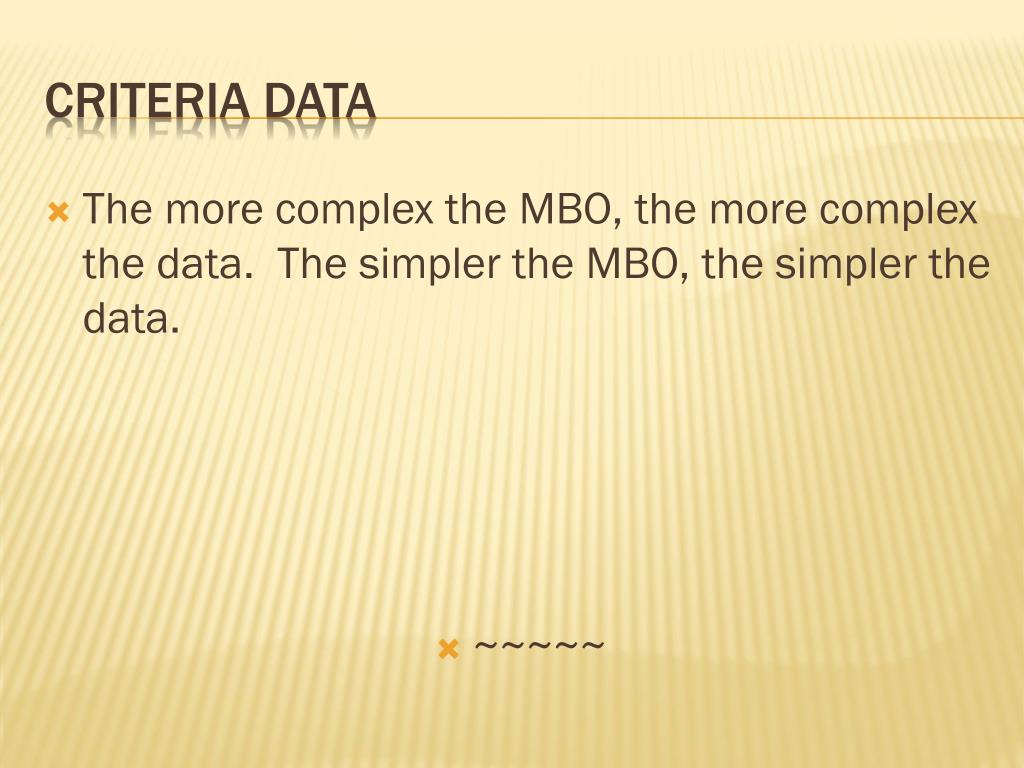 CRITERIA DATA

The more complex the MBO, the more complex the data.  The simpler the MBO, the simpler the data.

~~~~~